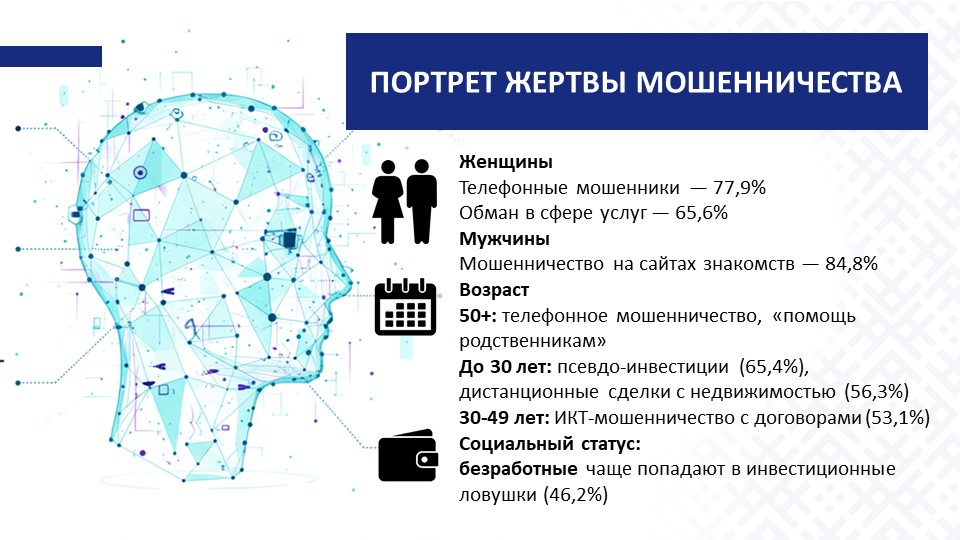 ПОРТРЕТ ЖЕРТВЫ МОШЕННИЧЕСТВА

Женщины
Телефонные мошенники — 77,9%
Обман в сфере услуг — 65,6%
Мужчины
Мошенничество на сайтах знакомств — 84,8%
Возраст
50+: телефонное мошенничество, «помощь родственникам»
До 30 лет: псевдо-инвестиции (65,4%), дистанционные сделки с недвижимостью (56,3%)
30-49 лет: ИКТ-мошенничество с договорами (53,1%)
Социальный статус:
безработные чаще попадают в инвестиционные ловушки (46,2%)